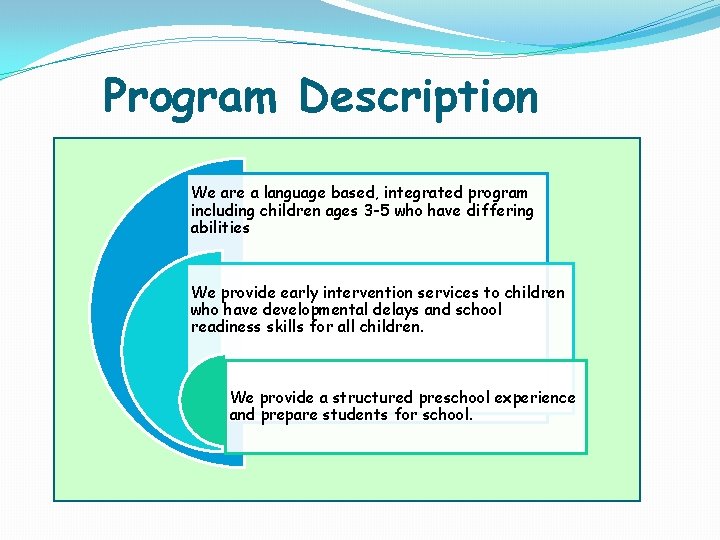 Program Description

We are a language based, integrated program including children ages 3-5 who have differing abilities

We provide early intervention services to children who have developmental delays and school readiness skills for all children.

We provide a structured preschool experience and prepare students for school.